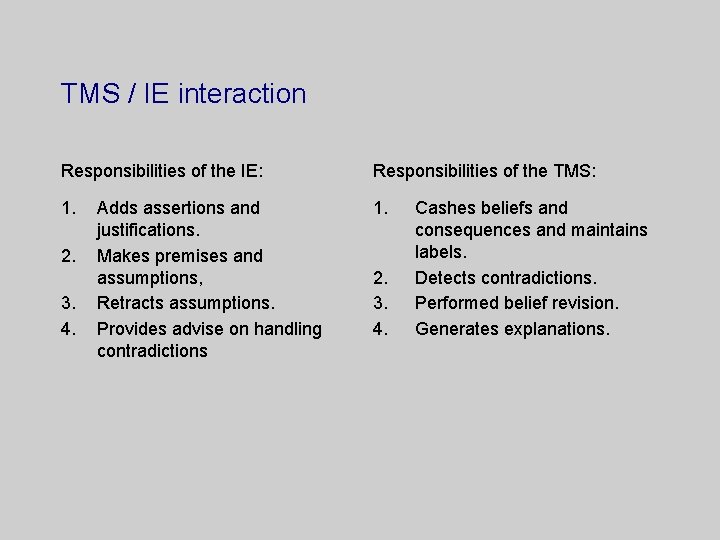 TMS / IE interaction

Responsibilities of the IE:

1. Adds assertions and justifications.
2. Makes premises and assumptions,
3. Retracts assumptions.
4. Provides advise on handling contradictions

Responsibilities of the TMS:

1. Cashes beliefs and consequences and maintains labels.
2. Detects contradictions.
3. Performed belief revision.
4. Generates explanations.